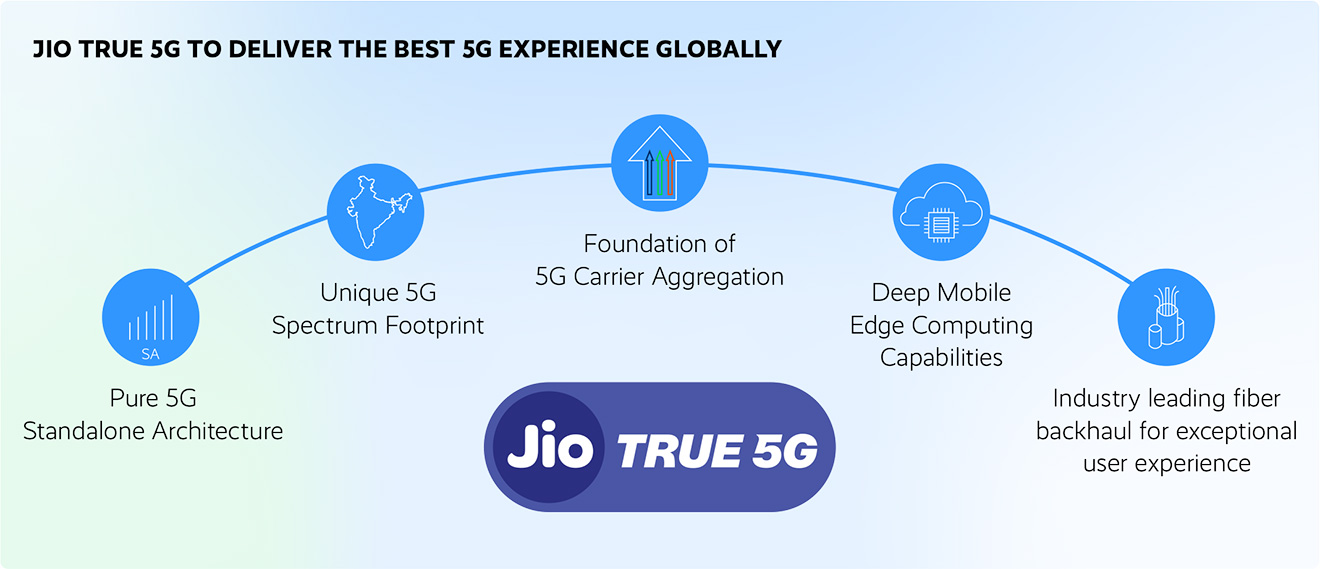 JIO TRUE 5G TO DELIVER THE BEST 5G EXPERIENCE GLOBALLY

SA

Pure 5G Standalone Architecture

Unique 5G Spectrum Footprint

Foundation of 5G Carrier Aggregation

Deep Mobile Edge Computing Capabilities

Industry leading fiber backhaul for exceptional user experience

Jio TRUE 5G